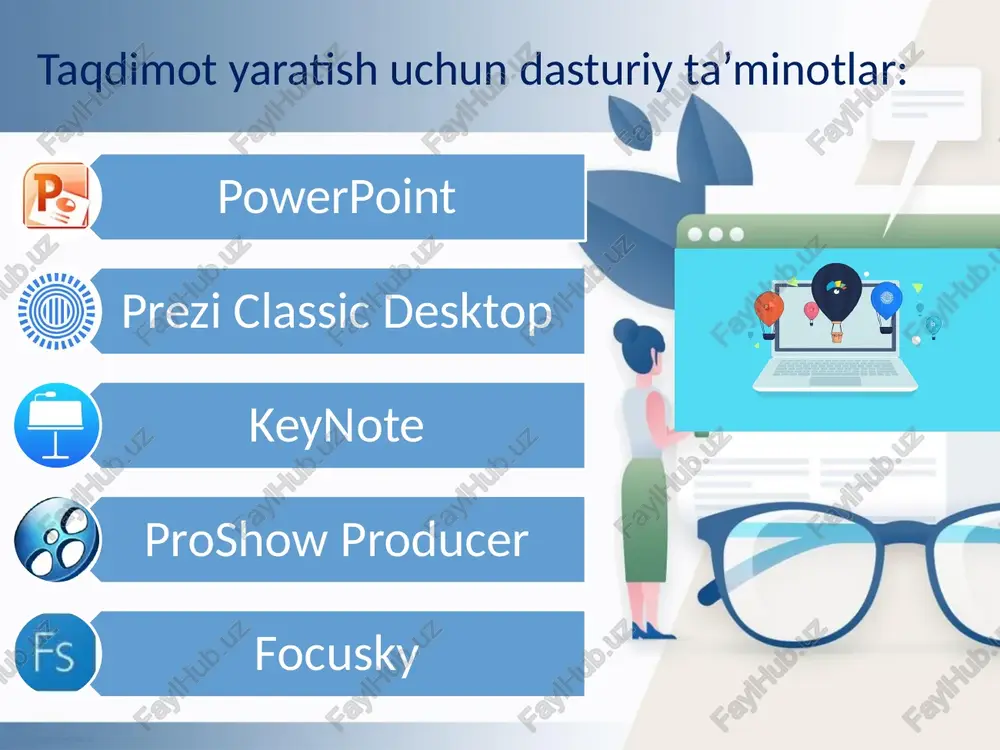 Taqdimot yaratish uchun dasturiy ta’minotlar:

PowerPoint

Prezi Classic Desktop

KeyNote

ProShow Producer

Fs Focusky

FaylHub.uz